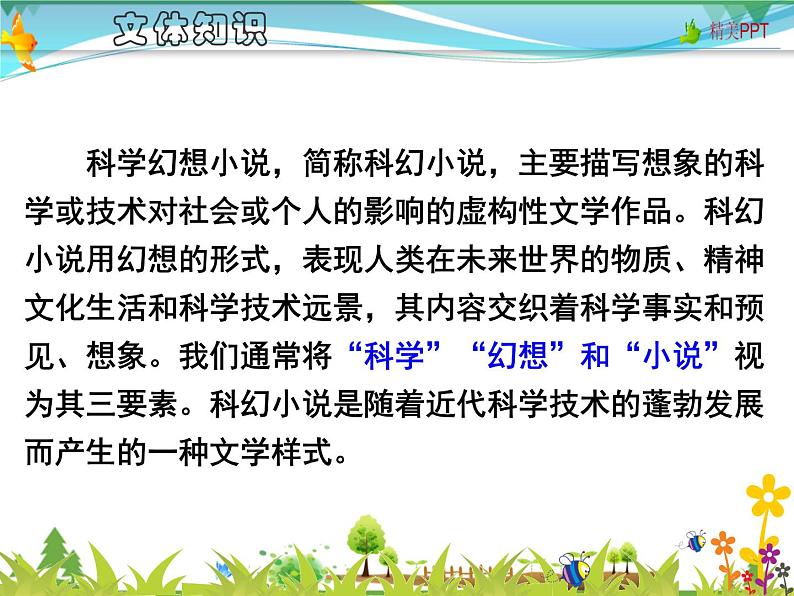 文体知识

精美PPT

科学幻想小说，简称科幻小说，主要描写想象的科学或技术对社会或个人的影响的虚构性文学作品。科幻小说用幻想的形式，表现人类在未来世界的物质、精神文化生活和科学技术远景，其内容交织着科学事实和预见、想象。我们通常将“科学”“幻想”和“小说”视为其三要素。科幻小说是随着近代科学技术的蓬勃发展而产生的一种文学样式。